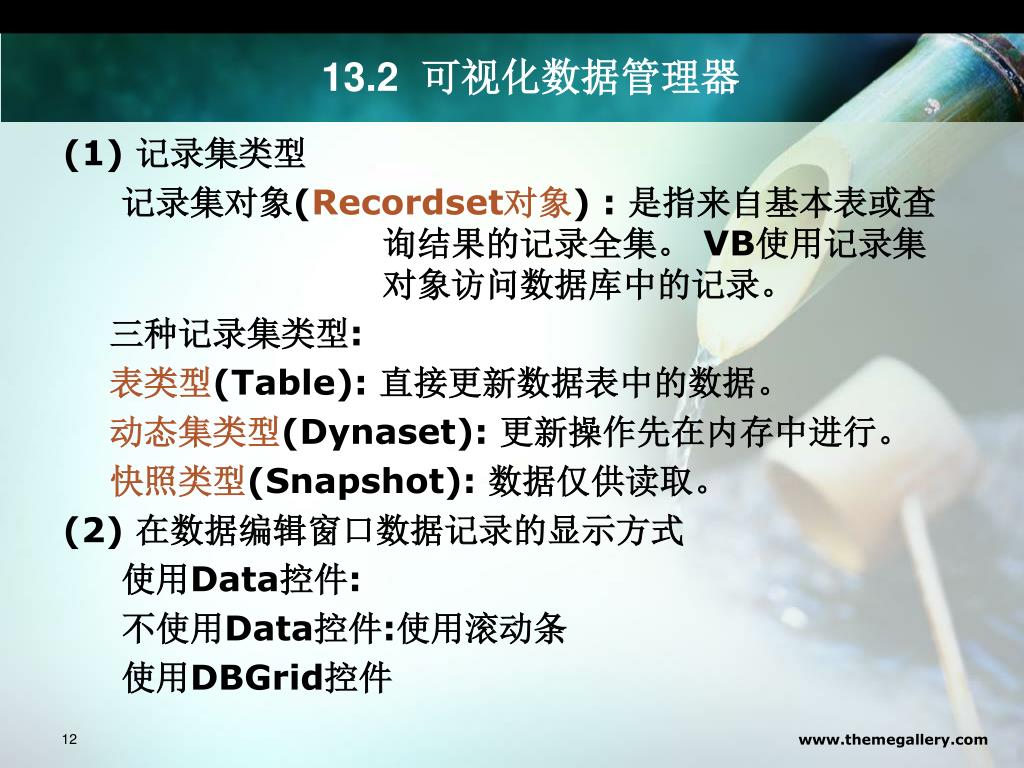 13.2 可视化数据管理器

(1) 记录集类型

记录集对象(Recordset对象) : 是指来自基本表或查询结果的记录全集。 VB使用记录集对象访问数据库中的记录。

三种记录集类型:

表类型(Table): 直接更新数据表中的数据。

动态集类型(Dynaset): 更新操作先在内存中进行。

快照类型(Snapshot): 数据仅供读取。

(2) 在数据编辑窗口数据记录的显示方式

使用Data控件:

不使用Data控件:使用滚动条

使用DBGrid控件

12

www.themegallery.com